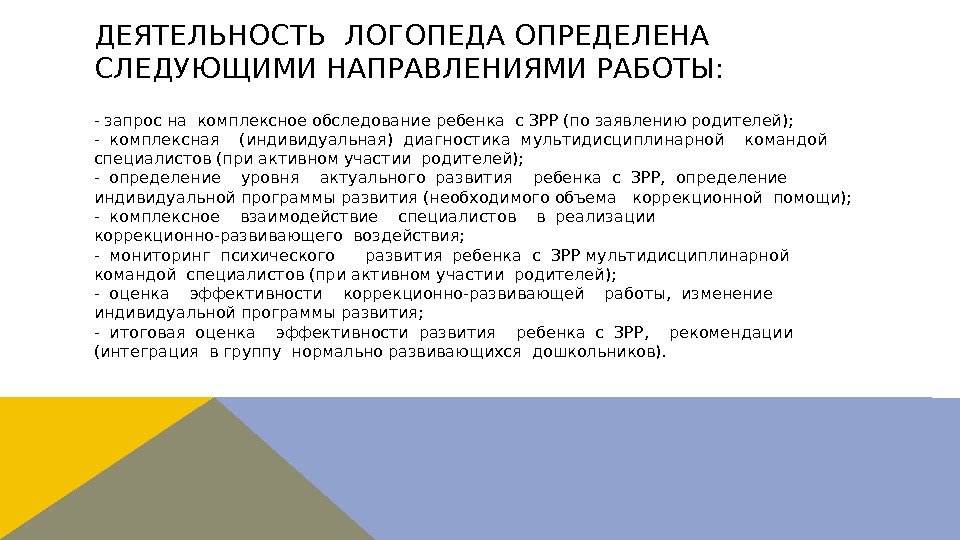 ДЕЯТЕЛЬНОСТЬ ЛОГОПЕДА ОПРЕДЕЛЕНА СЛЕДУЮЩИМИ НАПРАВЛЕНИЯМИ РАБОТЫ:

- запрос на комплексное обследование ребенка с ЗРР (по заявлению родителей);
- комплексная (индивидуальная) диагностика мультидисциплинарной командой специалистов (при активном участии родителей);
- определение уровня актуального развития ребенка с ЗРР, определение индивидуальной программы развития (необходимого объема коррекционной помощи);
- комплексное взаимодействие специалистов в реализации коррекционно-развивающего воздействия;
- мониторинг психического развития ребенка с ЗРР мультидисциплинарной командой специалистов (при активном участии родителей);
- оценка эффективности коррекционно-развивающей работы, изменение индивидуальной программы развития;
- итоговая оценка эффективности развития ребенка с ЗРР, рекомендации (интеграция в группу нормально развивающихся дошкольников).